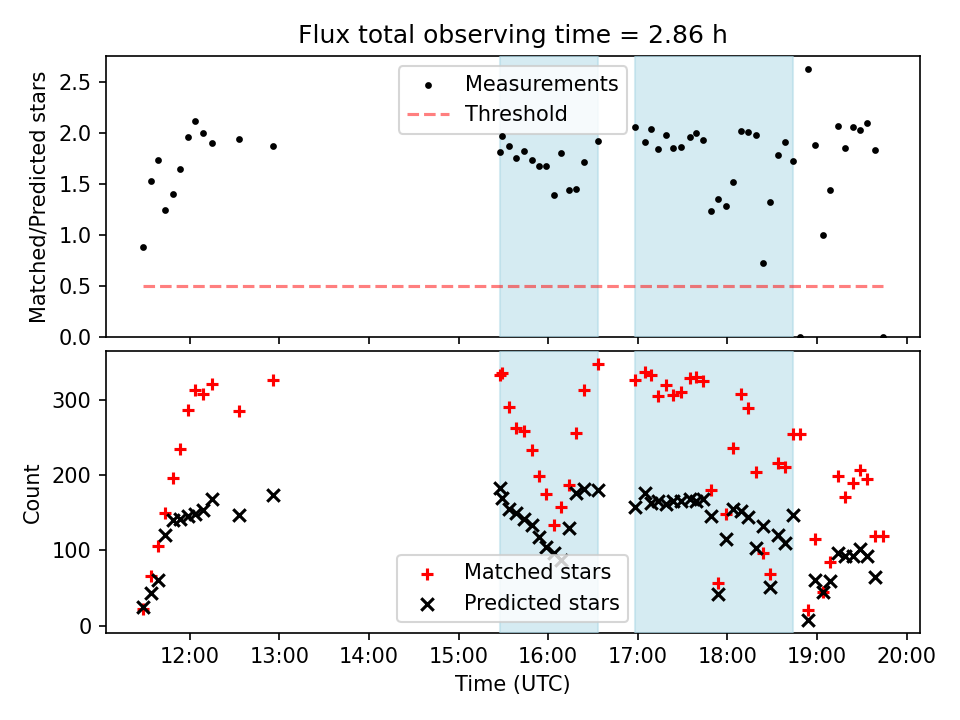 Flux total observing time = 2.86 h

Measurements
Threshold

Matched/Predicted stars

2.5
2.0
1.5
1.0
0.5
0.0

Count

300
200
100
0

Matched stars
Predicted stars

12:00
13:00
14:00
15:00
16:00
17:00
18:00
19:00
20:00

Time (UTC)